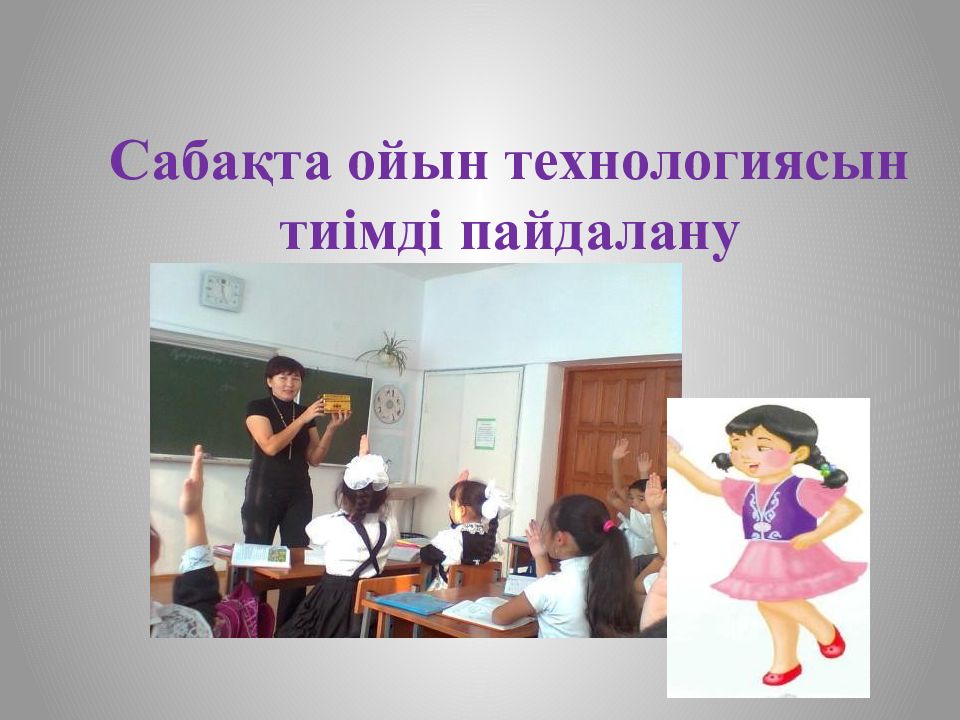 Сабақта ойын технологиясын тиімді пайдалану